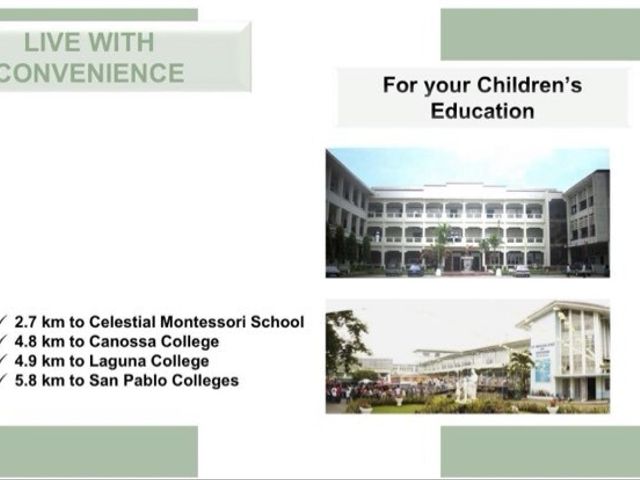 LIVE WITH CONVENIENCE

For your Children's Education

✓ 2.7 km to Celestial Montessori School
✓ 4.8 km to Canossa College
✓ 4.9 km to Laguna College
✓ 5.8 km to San Pablo Colleges